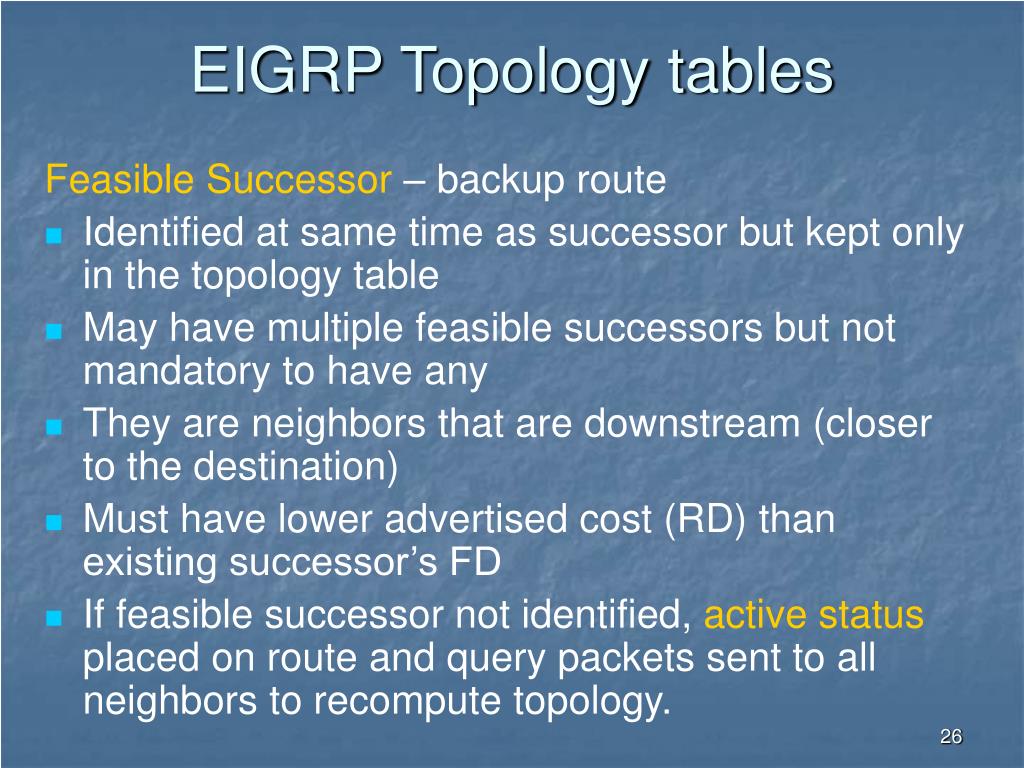 EIGRP Topology tables

Feasible Successor – backup route

- Identified at same time as successor but kept only in the topology table
- May have multiple feasible successors but not mandatory to have any
- They are neighbors that are downstream (closer to the destination)
- Must have lower advertised cost (RD) than existing successor's FD
- If feasible successor not identified, active status placed on route and query packets sent to all neighbors to recompute topology.

26